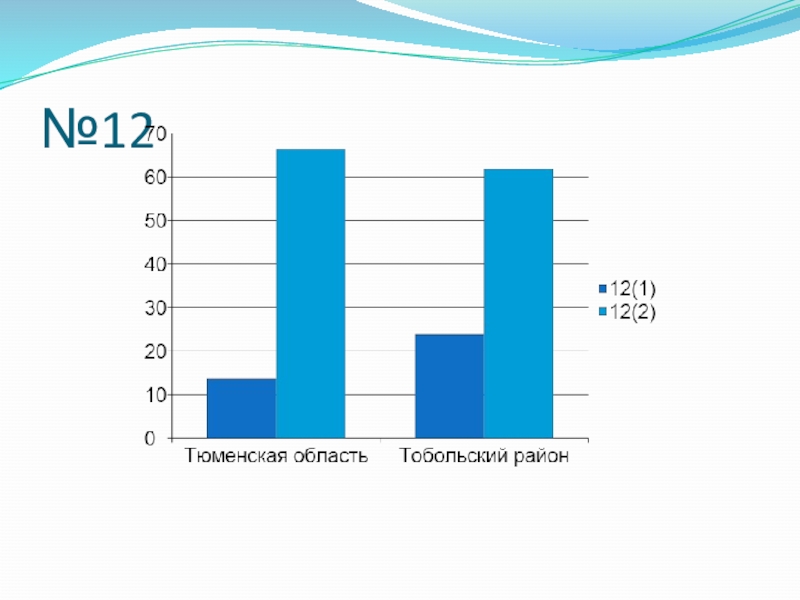 №12

70
60
50
40
30
20
10
0

Тюменская область
Тобольский район

12(1)
12(2)